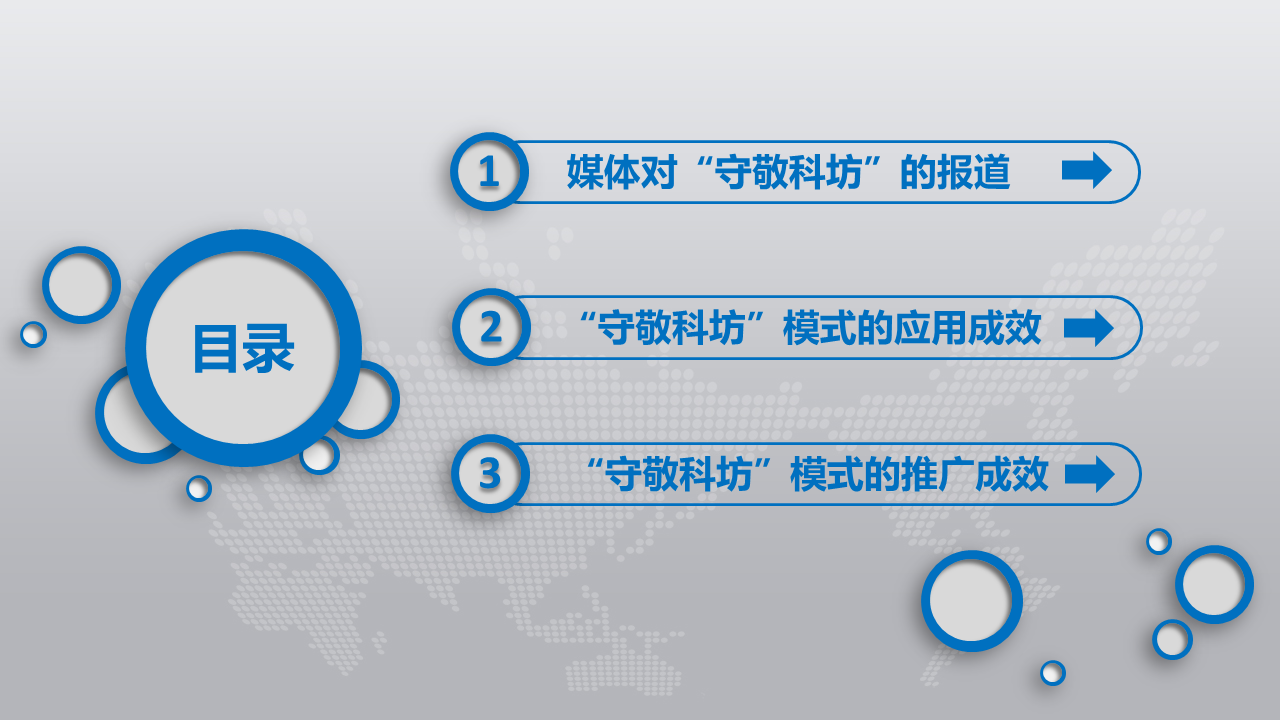 目录

1 媒体对“守敬科坊”的报道

2 “守敬科坊”模式的应用成效

3 “守敬科坊”模式的推广成效